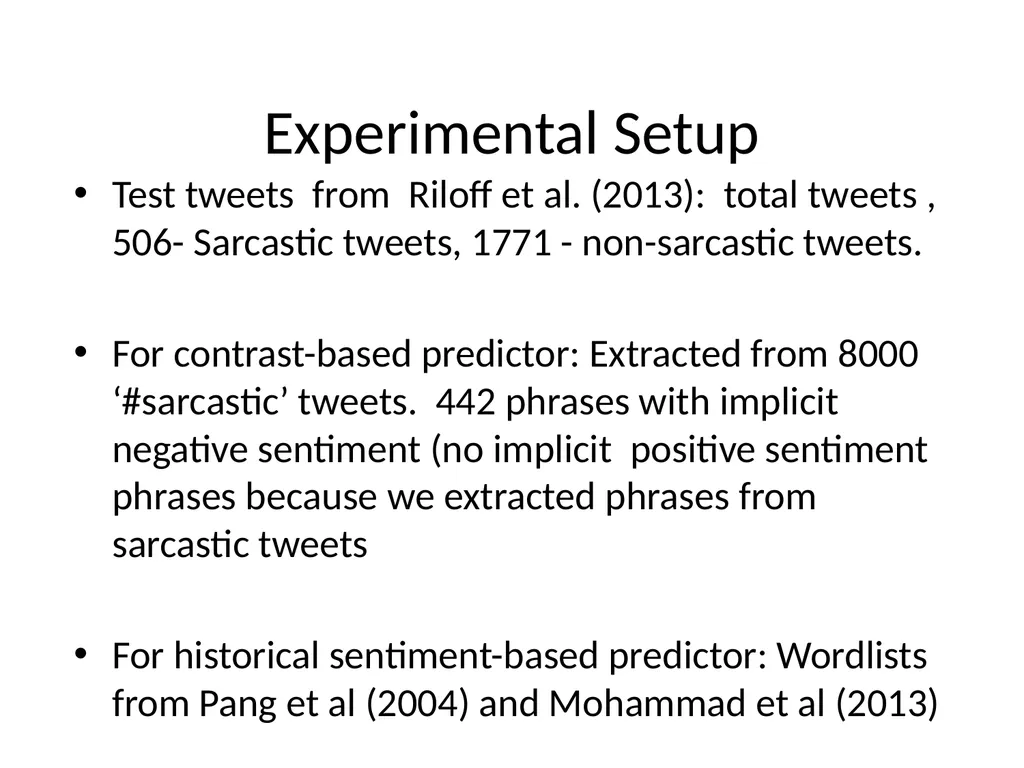 Experimental Setup

• Test tweets from Riloff et al. (2013): total tweets , 506- Sarcastic tweets, 1771 - non-sarcastic tweets.

• For contrast-based predictor: Extracted from 8000 '#sarcastic' tweets. 442 phrases with implicit negative sentiment (no implicit positive sentiment phrases because we extracted phrases from sarcastic tweets

• For historical sentiment-based predictor: Wordlists from Pang et al (2004) and Mohammad et al (2013)